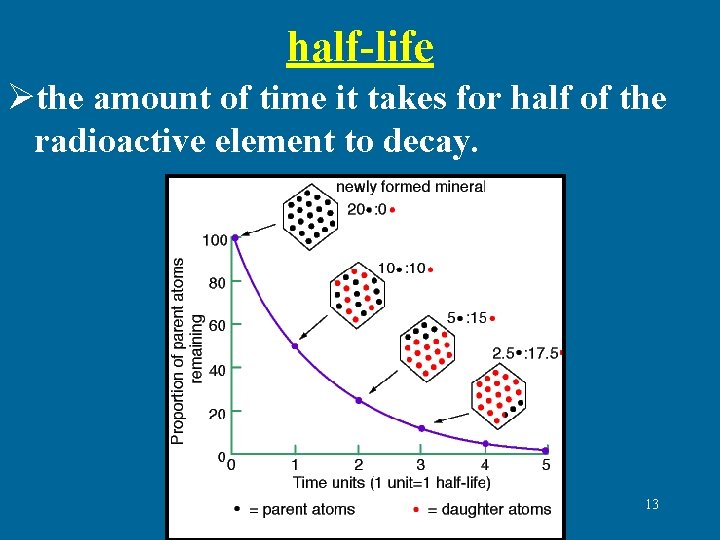 half-life

➢the amount of time it takes for half of the radioactive element to decay.

newly formed mineral
20•:0•
10•:10•
5•:15•
2.5•:17.5•

Proportion of parent atoms remaining
100
80
60
40
20
0
0 1 2 3 4 5
Time units (1 unit=1 half-life)
• = parent atoms • = daughter atoms

13